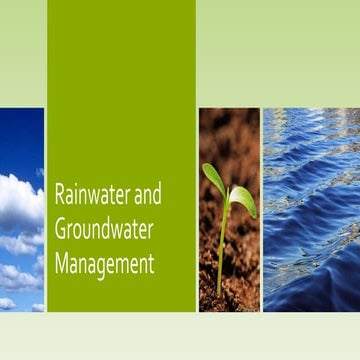 Rainwater and Groundwater Management